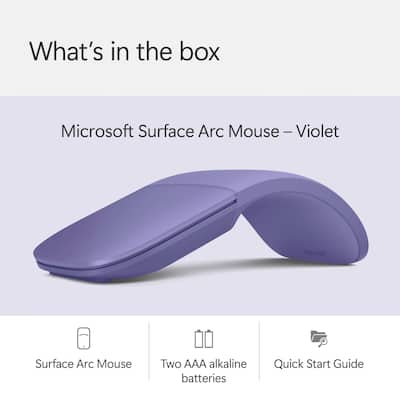 What's in the box

Microsoft Surface Arc Mouse – Violet

Surface Arc Mouse

Two AAA alkaline batteries

Quick Start Guide